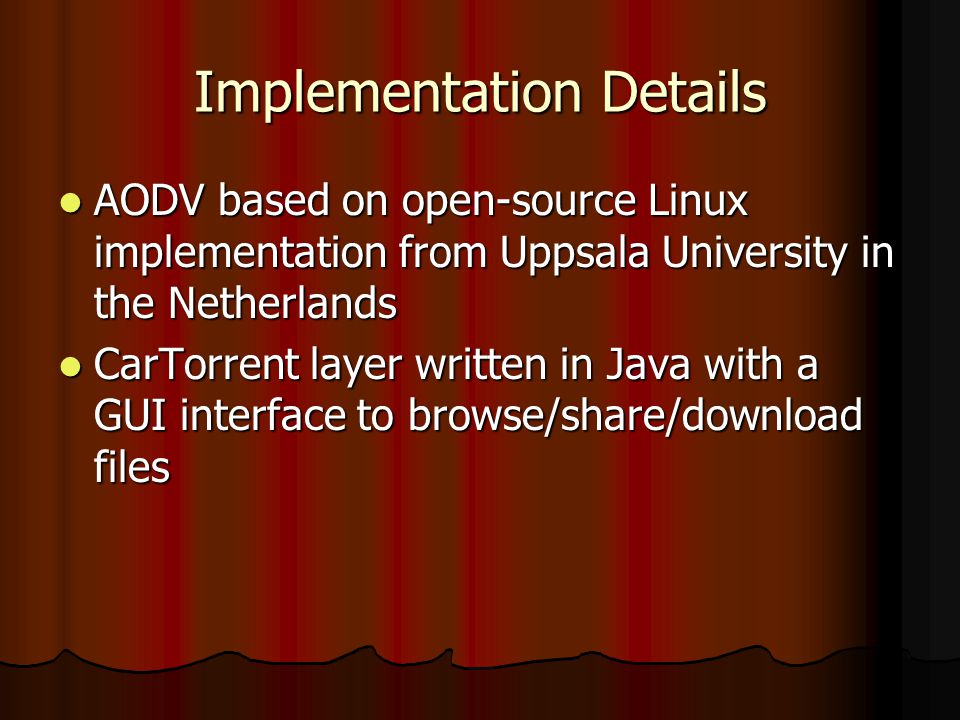 Implementation Details

● AODV based on open-source Linux implementation from Uppsala University in the Netherlands

● CarTorrent layer written in Java with a GUI interface to browse/share/download files